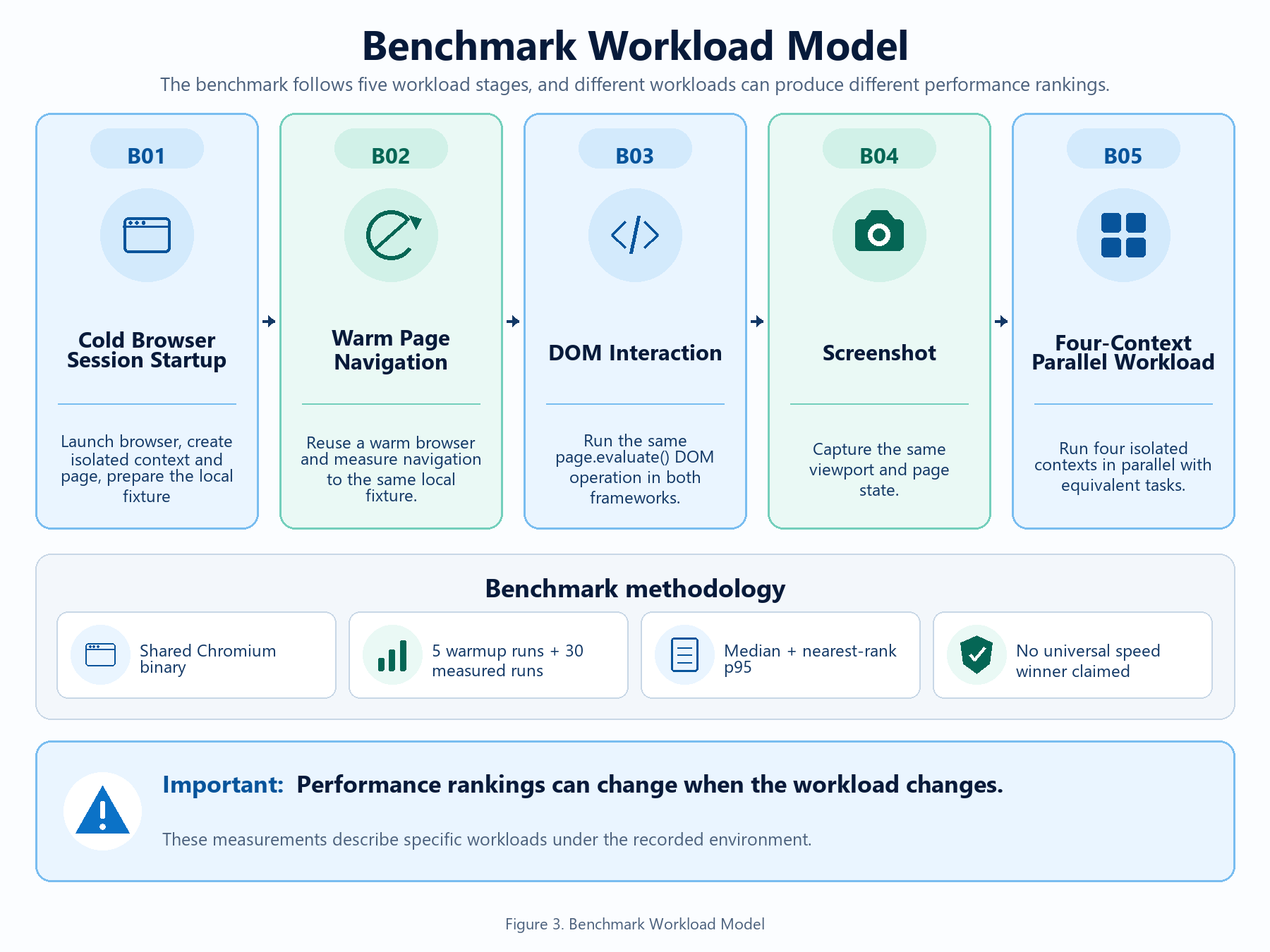 Benchmark Workload Model

The benchmark follows five workload stages, and different workloads can produce different performance rankings.

B01

Cold Browser Session Startup

Launch browser, create isolated context and page, prepare the local fixture

B02

Warm Page Navigation

Reuse a warm browser and measure navigation to the same local fixture.

B03

DOM Interaction

Run the same page.evaluate() DOM operation in both frameworks.

B04

Screenshot

Capture the same viewport and page state.

B05

Four-Context Parallel Workload

Run four isolated contexts in parallel with equivalent tasks.

Benchmark methodology

Shared Chromium binary

5 warmup runs + 30 measured runs

Median + nearest-rank p95

No universal speed winner claimed

Important: Performance rankings can change when the workload changes.

These measurements describe specific workloads under the recorded environment.

Figure 3. Benchmark Workload Model